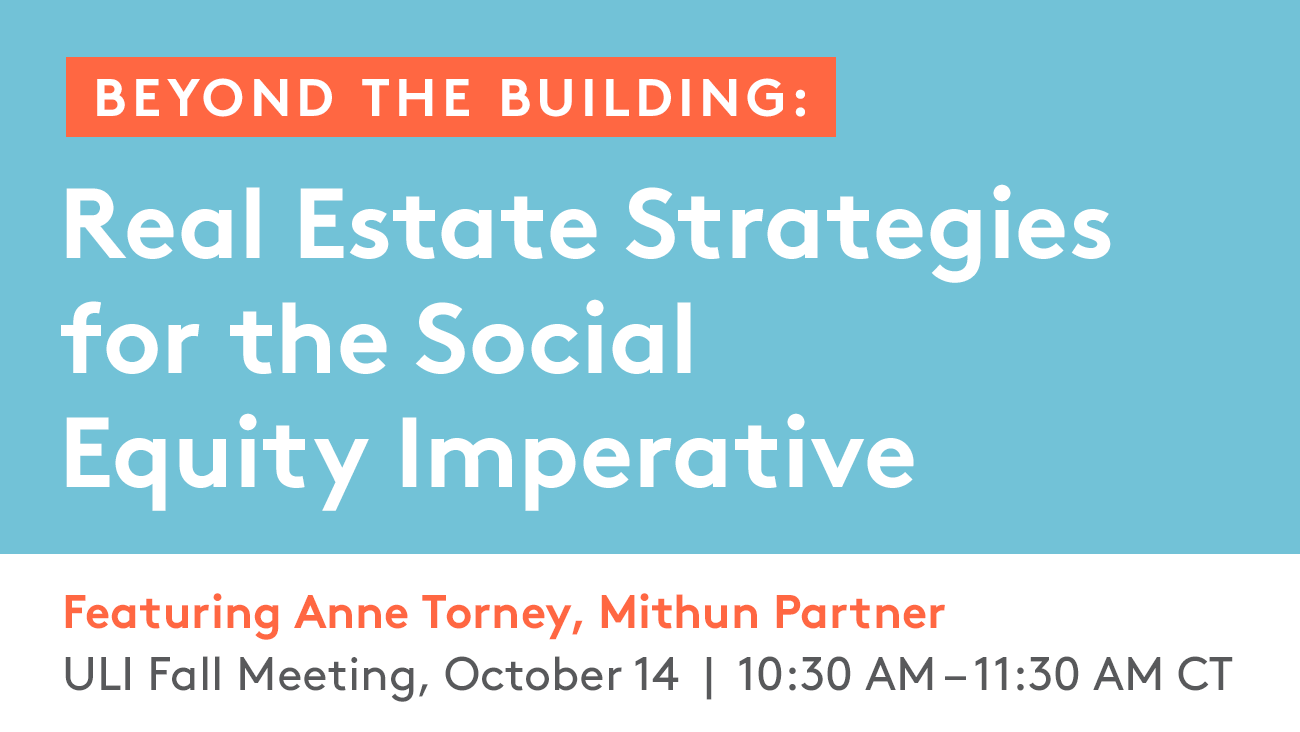 BEYOND THE BUILDING:

Real Estate Strategies for the Social Equity Imperative

Featuring Anne Torney, Mithun Partner

ULI Fall Meeting, October 14 | 10:30 AM – 11:30 AM CT